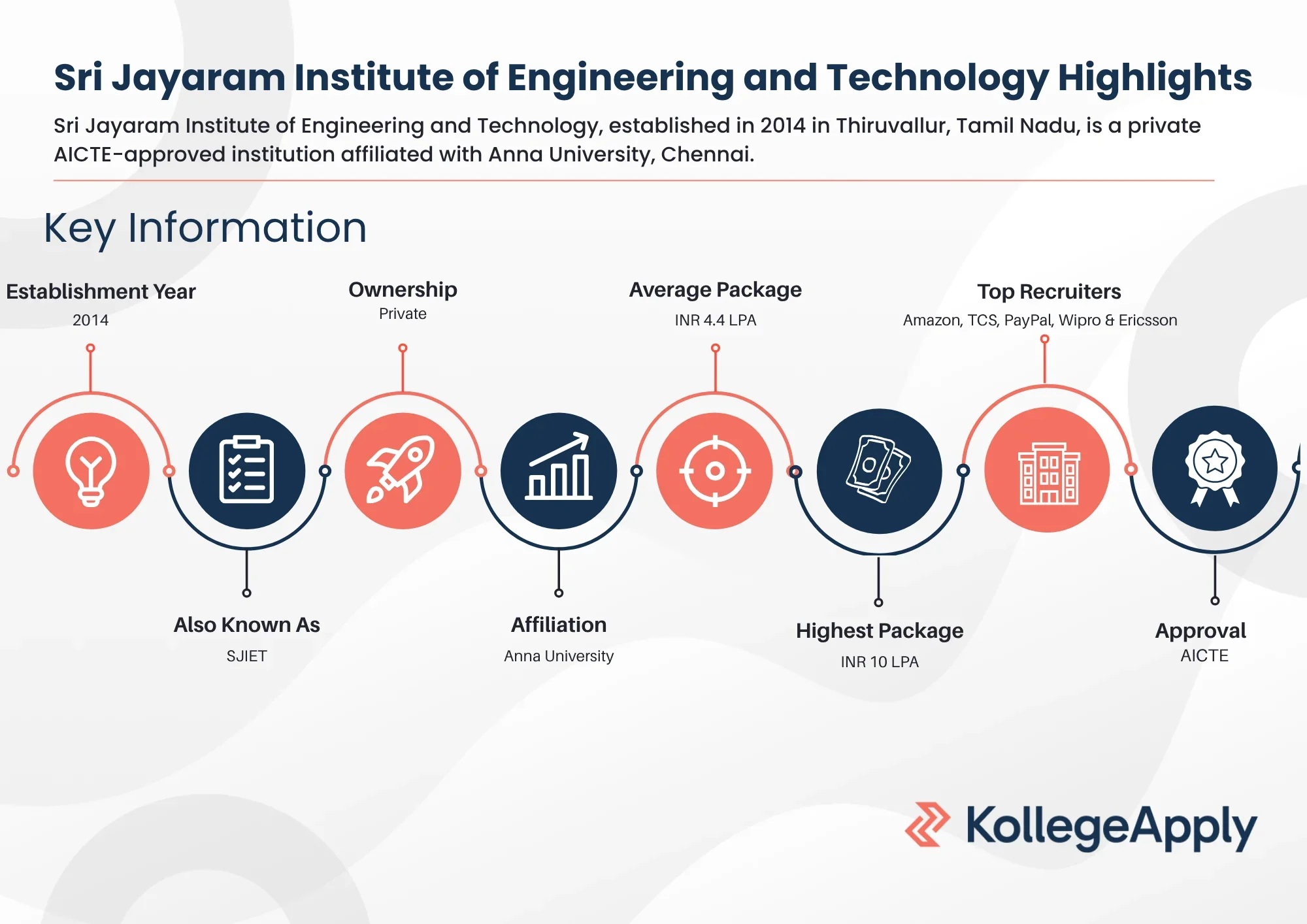 Sri Jayaram Institute of Engineering and Technology Highlights

Sri Jayaram Institute of Engineering and Technology, established in 2014 in Thiruvallur, Tamil Nadu, is a private AICTE-approved institution affiliated with Anna University, Chennai.

Key Information

Establishment Year
2014

Also Known As
SJIET

Ownership
Private

Affiliation
Anna University

Average Package
INR 4.4 LPA

Highest Package
INR 10 LPA

Top Recruiters
Amazon, TCS, PayPal, Wipro & Ericsson

Approval
AICTE

KollegeApply